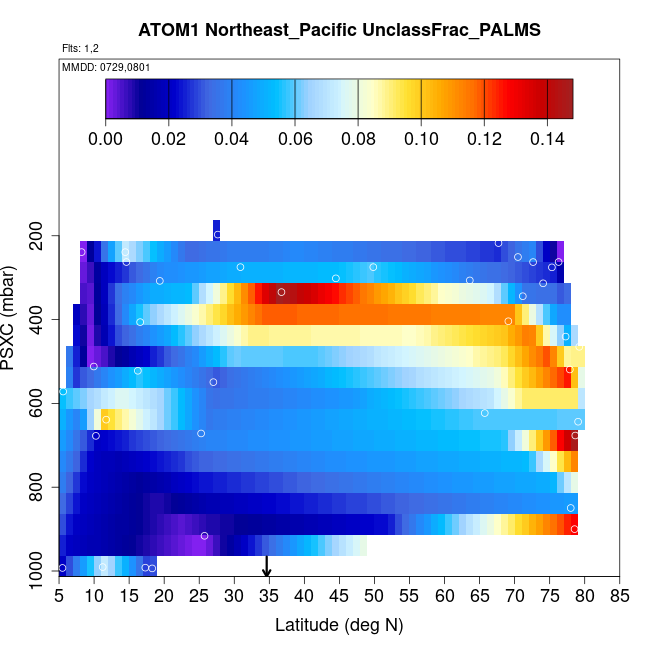 ATOM1 Northeast_Pacific UnclassFrac_PALMS

Flts: 1,2

MMDD: 0729,0801

0.00 0.02 0.04 0.06 0.08 0.10 0.12 0.14

PSXC (mbar)

200
400
600
800
1000

5 10 15 20 25 30 35 40 45 50 55 60 65 70 75 80 85

Latitude (deg N)